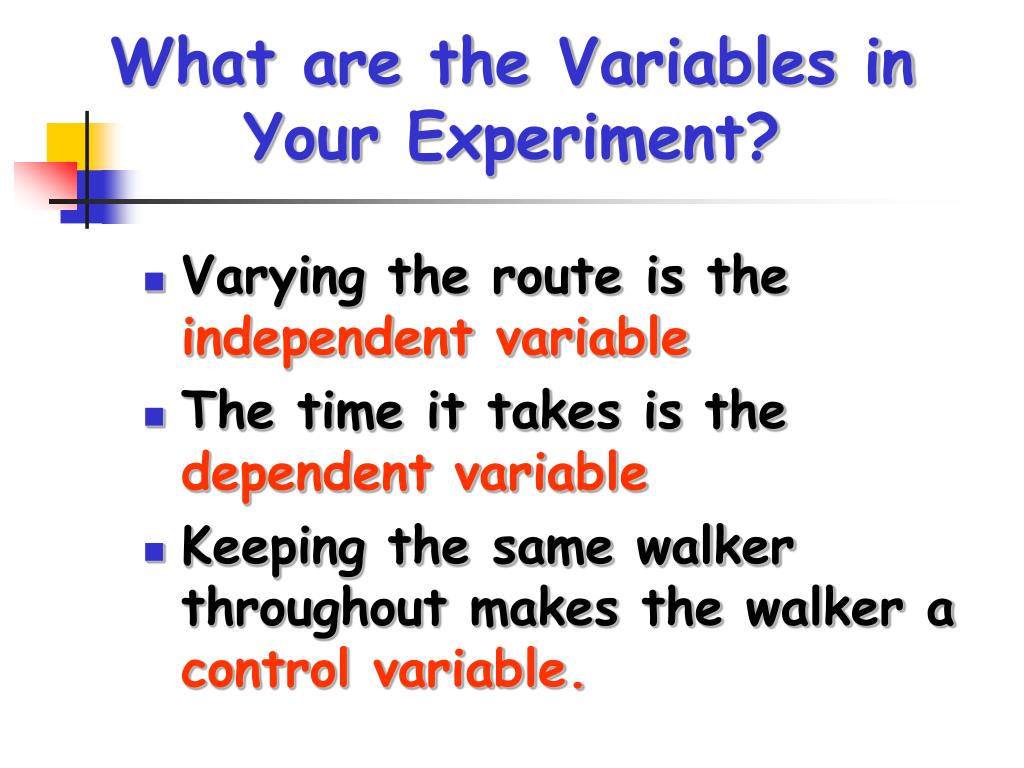 What are the Variables in Your Experiment?

- Varying the route is the independent variable
- The time it takes is the dependent variable
- Keeping the same walker throughout makes the walker a control variable.